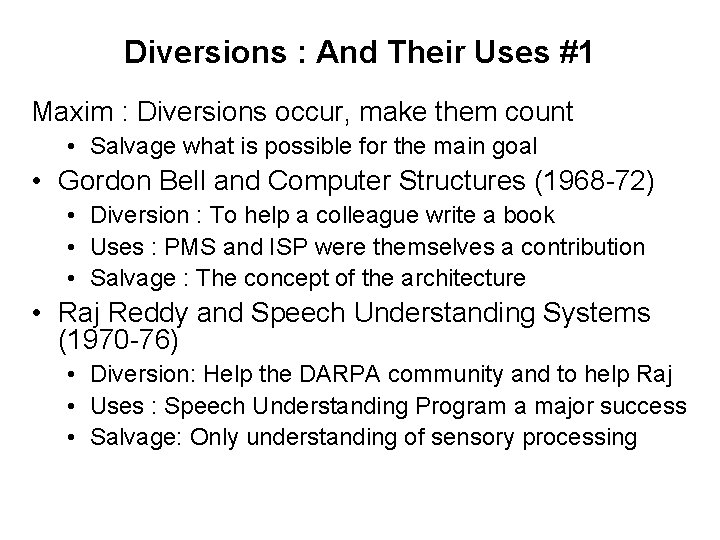 Diversions : And Their Uses #1

Maxim : Diversions occur, make them count

• Salvage what is possible for the main goal

• Gordon Bell and Computer Structures (1968-72)

• Diversion : To help a colleague write a book
• Uses : PMS and ISP were themselves a contribution
• Salvage : The concept of the architecture

• Raj Reddy and Speech Understanding Systems (1970-76)

• Diversion: Help the DARPA community and to help Raj
• Uses : Speech Understanding Program a major success
• Salvage: Only understanding of sensory processing